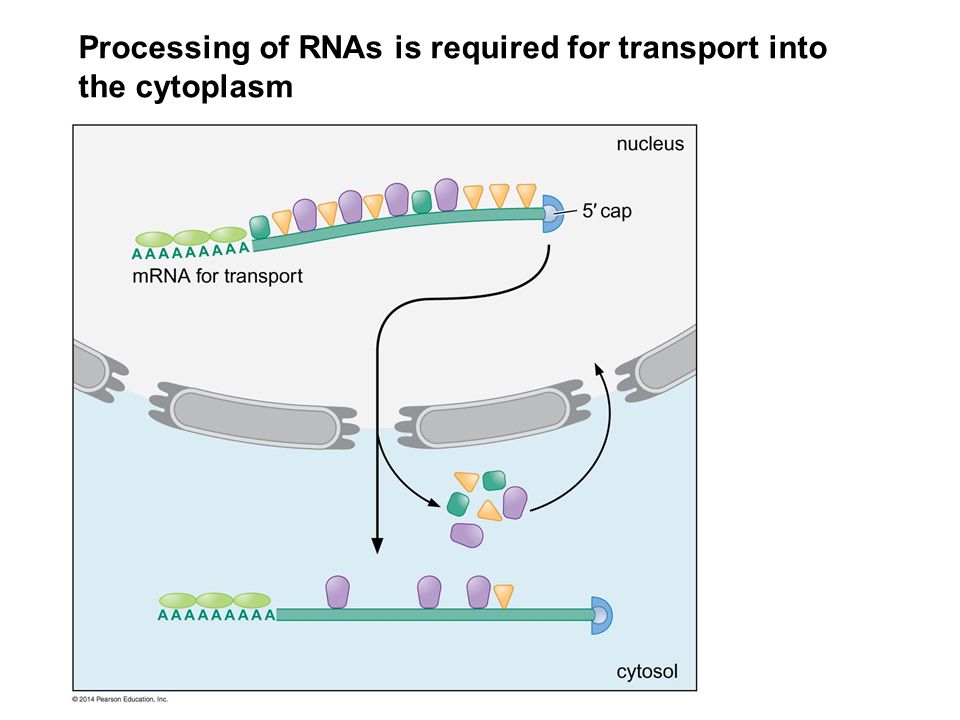 Processing of RNAs is required for transport into the cytoplasm

nucleus

5′ cap

AAAAAAAAA

mRNA for transport

AAAAAAAAA

cytosol

© 2014 Pearson Education, Inc.